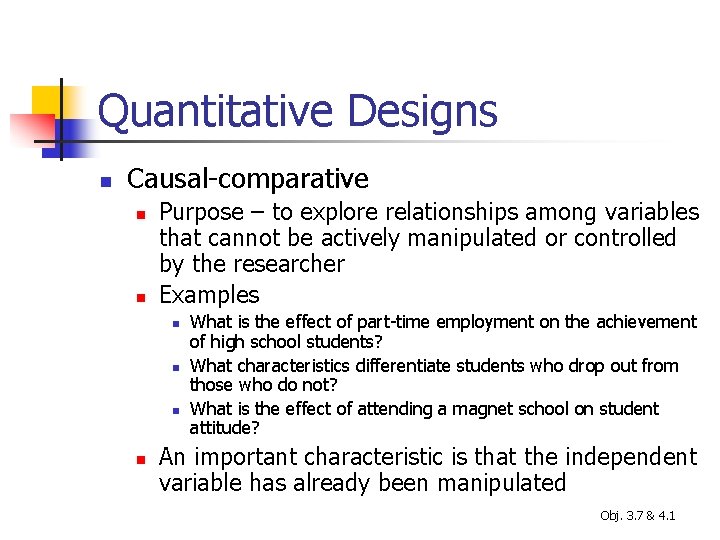 Quantitative Designs

Causal-comparative

Purpose – to explore relationships among variables that cannot be actively manipulated or controlled by the researcher

Examples

What is the effect of part-time employment on the achievement of high school students?

What characteristics differentiate students who drop out from those who do not?

What is the effect of attending a magnet school on student attitude?

An important characteristic is that the independent variable has already been manipulated

Obj. 3.7 & 4.1